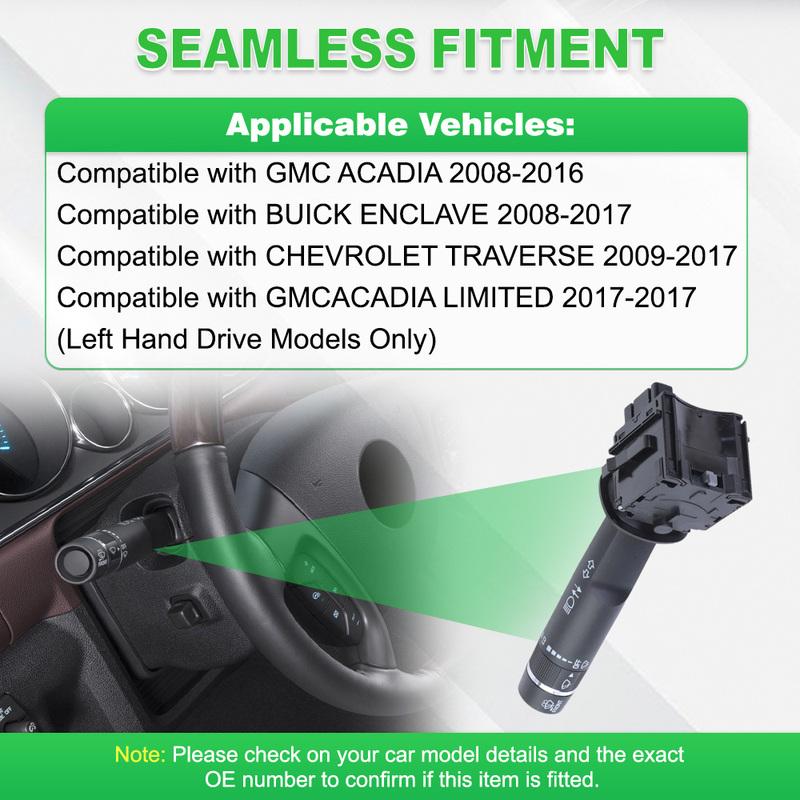 SEAMLESS FITMENT

Applicable Vehicles:

Compatible with GMC ACADIA 2008-2016
Compatible with BUICK ENCLAVE 2008-2017
Compatible with CHEVROLET TRAVERSE 2009-2017
Compatible with GMCACADIA LIMITED 2017-2017
(Left Hand Drive Models Only)

Note: Please check on your car model details and the exact OE number to confirm if this item is fitted.